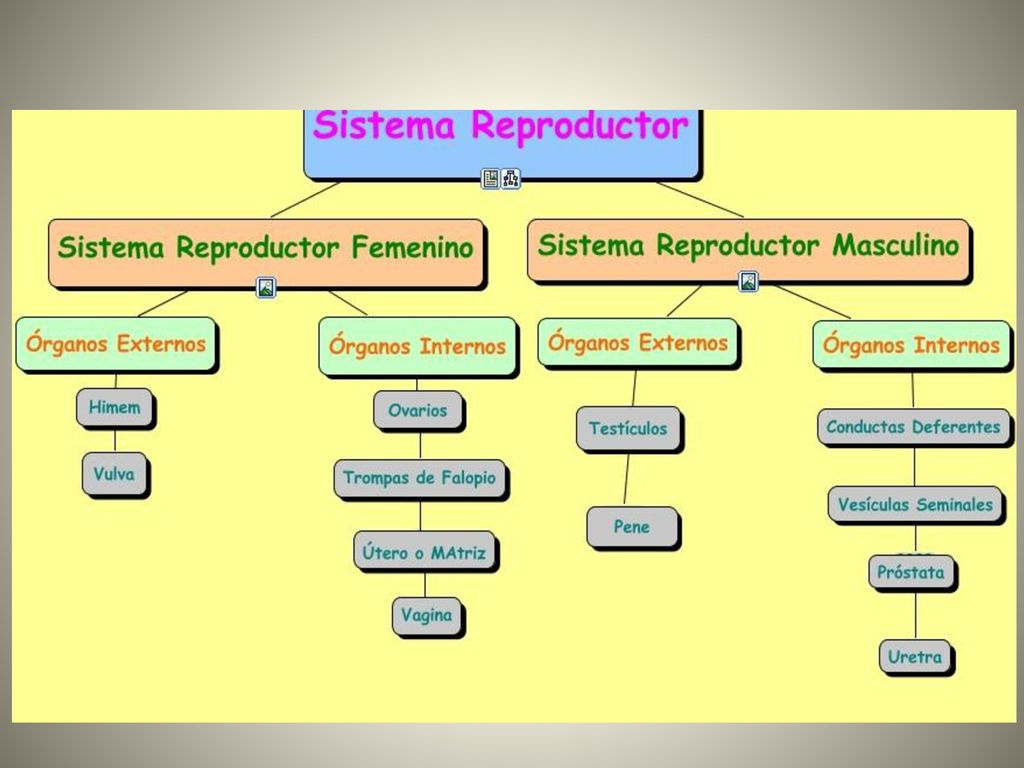 Sistema Reproductor

Sistema Reproductor Femenino

Órganos Externos

Himem

Vulva

Órganos Internos

Ovarios

Trompas de Falopio

Útero o MAtriz

Vagina

Sistema Reproductor Masculino

Órganos Externos

Testículos

Pene

Órganos Internos

Conductas Deferentes

Vesículas Seminales

Próstata

Uretra